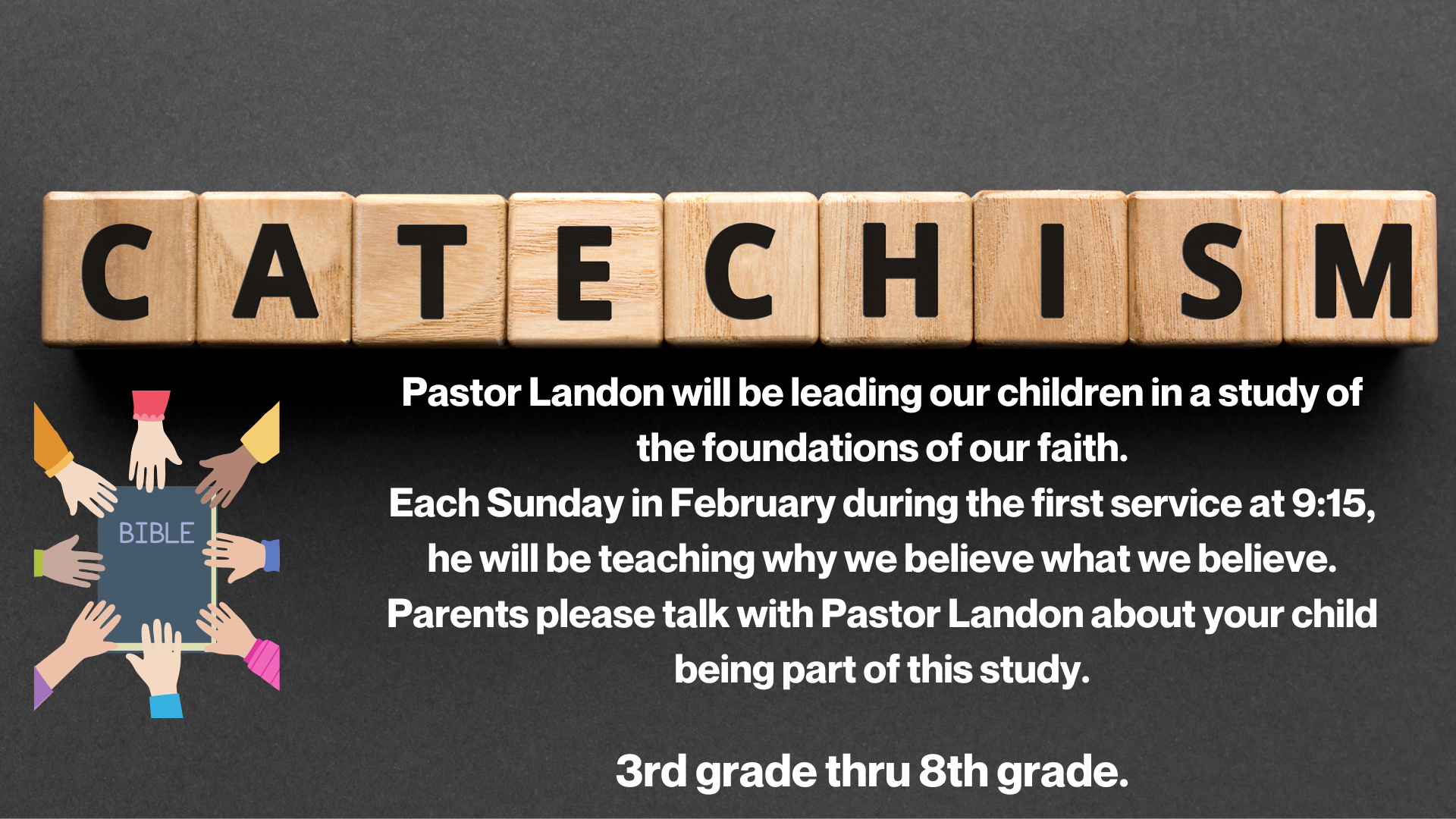 CATECHISM

BIBLE

Pastor Landon will be leading our children in a study of the foundations of our faith.
Each Sunday in February during the first service at 9:15, he will be teaching why we believe what we believe.
Parents please talk with Pastor Landon about your child being part of this study.

3rd grade thru 8th grade.